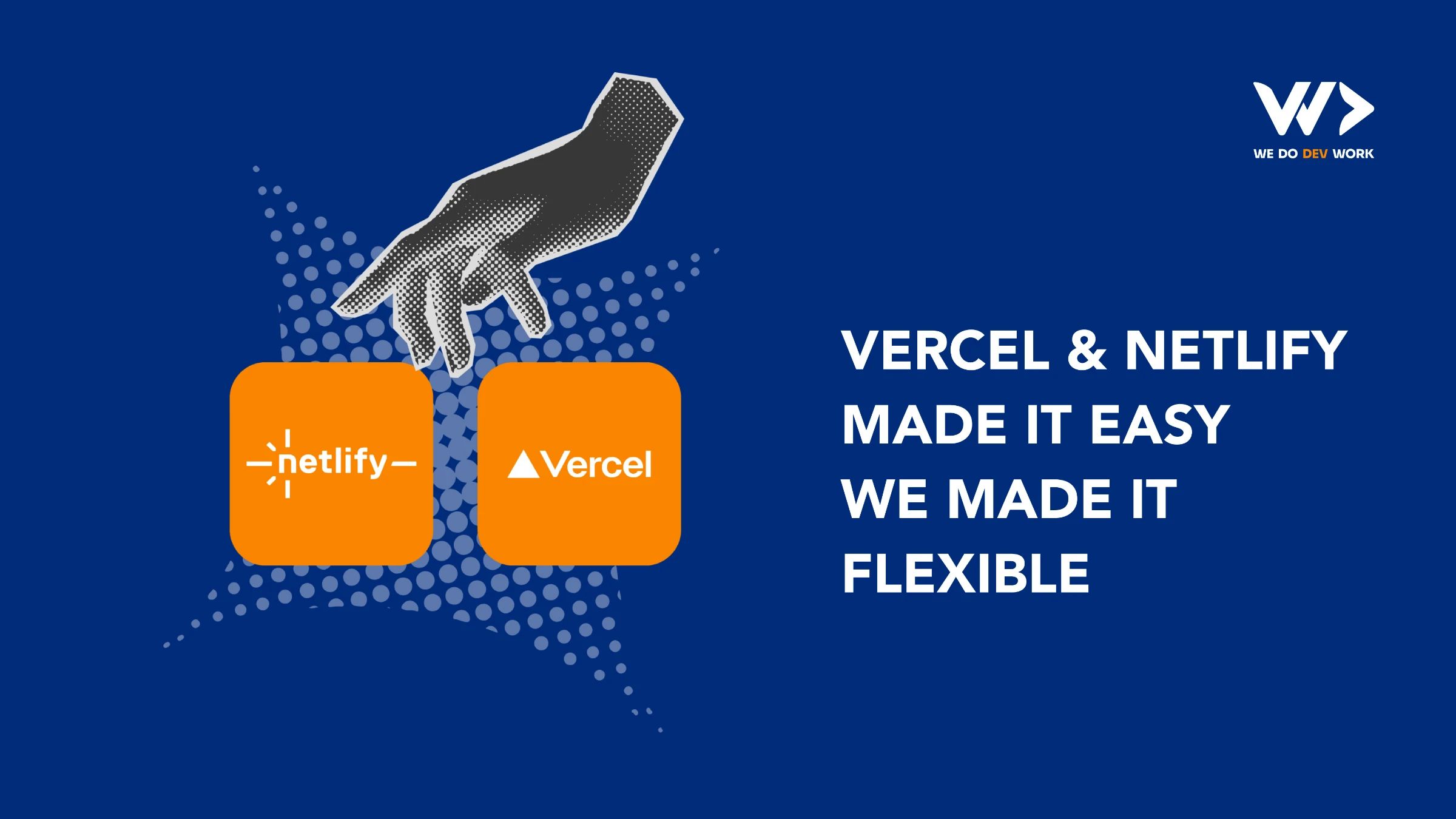 WE DO DEV WORK

netlify

Vercel

VERCEL & NETLIFY MADE IT EASY WE MADE IT FLEXIBLE